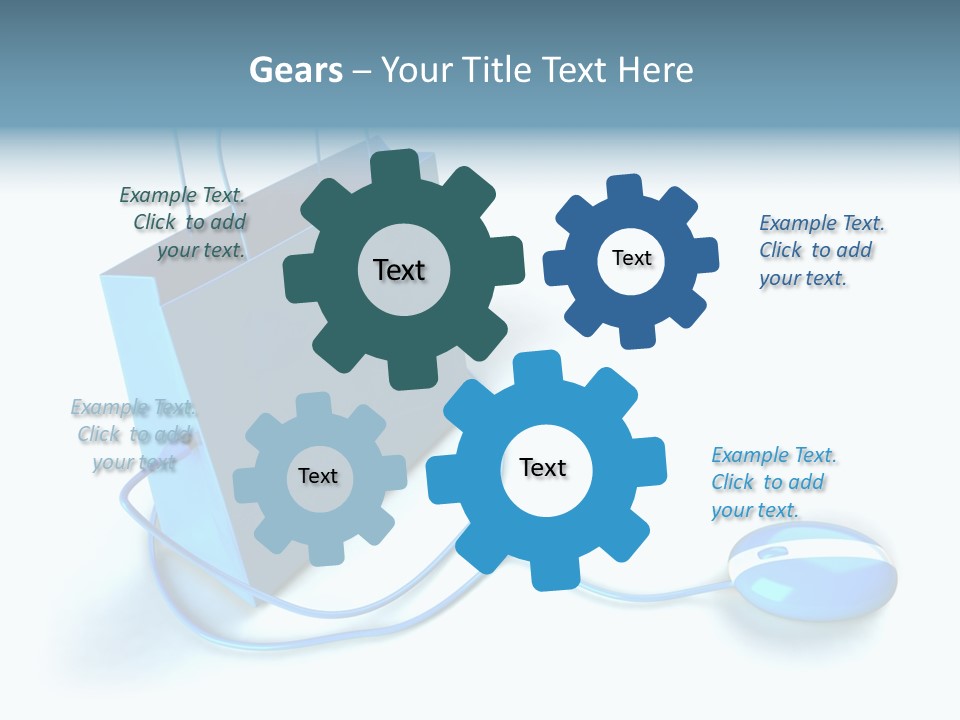 Gears – Your Title Text Here

Example Text. Click to add your text.

Text

Text

Example Text. Click to add your text.

Example Text. Click to add your text.

Text

Text

Example Text. Click to add your text.